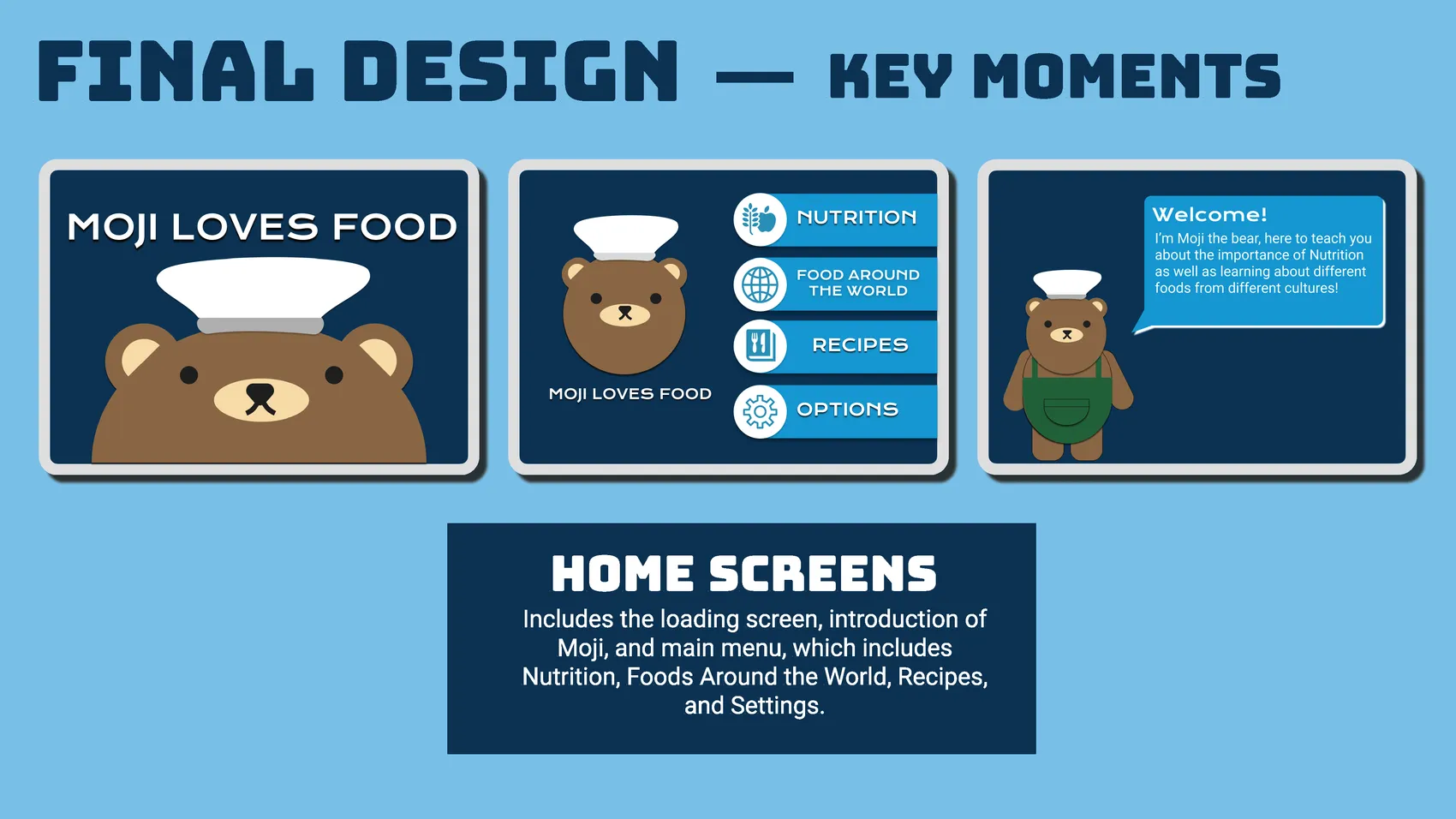 FINAL DESIGN — KEY MOMENTS

MOJI LOVES FOOD

MOJI LOVES FOOD

NUTRITION

FOOD AROUND
THE WORLD

RECIPES

OPTIONS

Welcome!

I'm Moji the bear, here to teach you about the importance of Nutrition as well as learning about different foods from different cultures!

HOME SCREENS

Includes the loading screen, introduction of Moji, and main menu, which includes Nutrition, Foods Around the World, Recipes, and Settings.